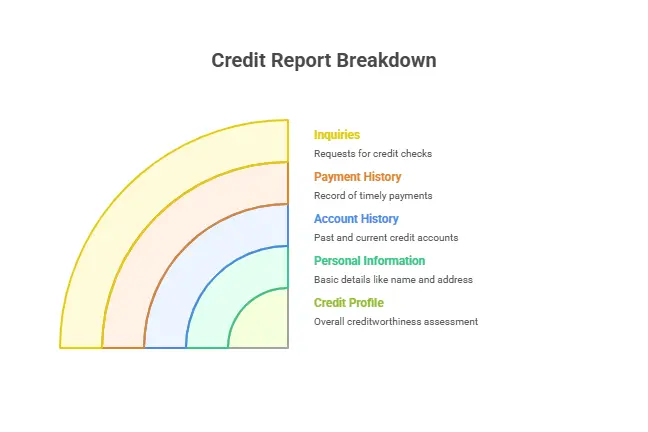 Credit Report Breakdown

Inquiries
Requests for credit checks

Payment History
Record of timely payments

Account History
Past and current credit accounts

Personal Information
Basic details like name and address

Credit Profile
Overall creditworthiness assessment